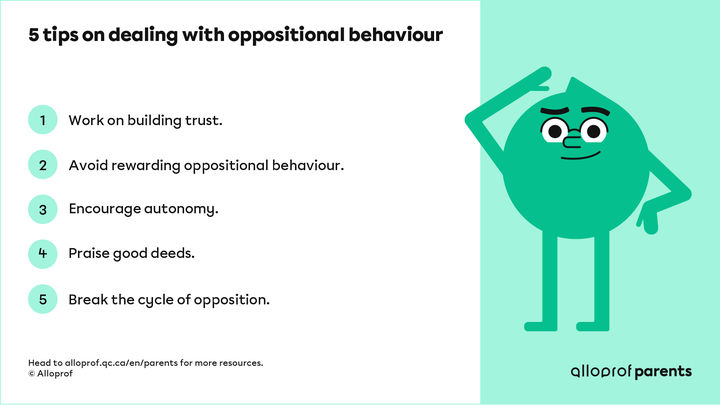 5 tips on dealing with oppositional behaviour

1 Work on building trust.

2 Avoid rewarding oppositional behaviour.

3 Encourage autonomy.

4 Praise good deeds.

5 Break the cycle of opposition.

Head to alloprof.qc.ca/en/parents for more resources.
© Alloprof

alloprof parents